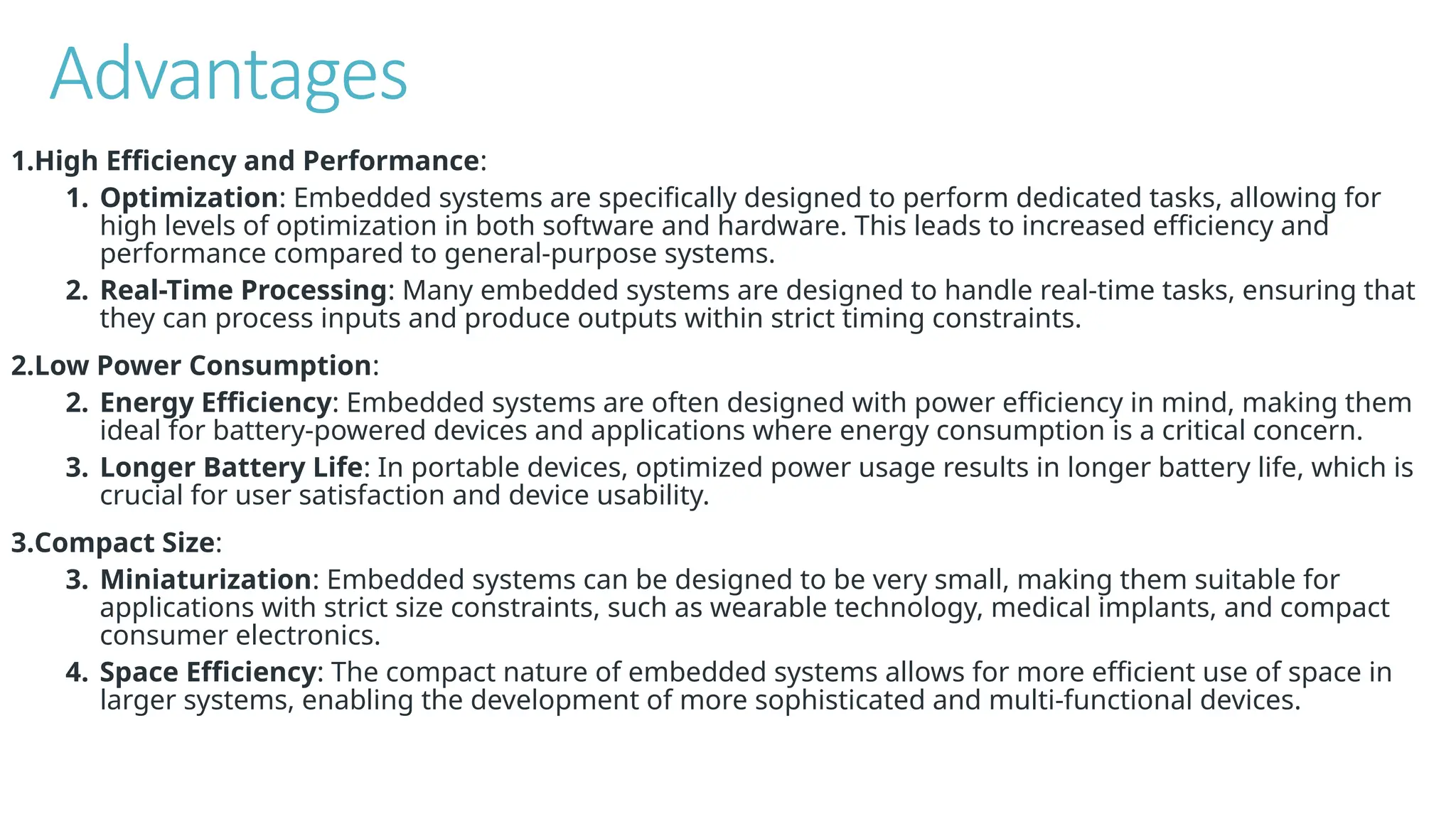 Advantages

1.High Efficiency and Performance:

1. Optimization: Embedded systems are specifically designed to perform dedicated tasks, allowing for high levels of optimization in both software and hardware. This leads to increased efficiency and performance compared to general-purpose systems.

2. Real-Time Processing: Many embedded systems are designed to handle real-time tasks, ensuring that they can process inputs and produce outputs within strict timing constraints.

2.Low Power Consumption:

2. Energy Efficiency: Embedded systems are often designed with power efficiency in mind, making them ideal for battery-powered devices and applications where energy consumption is a critical concern.

3. Longer Battery Life: In portable devices, optimized power usage results in longer battery life, which is crucial for user satisfaction and device usability.

3.Compact Size:

3. Miniaturization: Embedded systems can be designed to be very small, making them suitable for applications with strict size constraints, such as wearable technology, medical implants, and compact consumer electronics.

4. Space Efficiency: The compact nature of embedded systems allows for more efficient use of space in larger systems, enabling the development of more sophisticated and multi-functional devices.